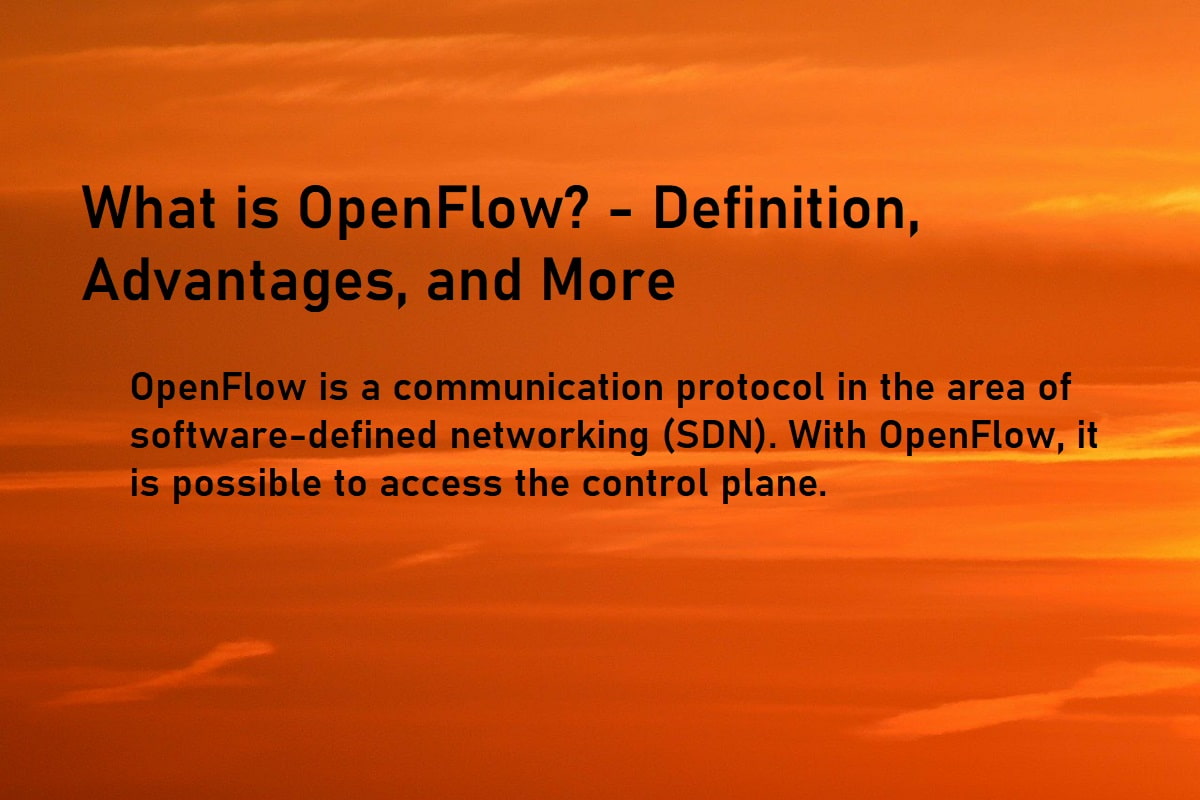 What is OpenFlow? - Definition, Advantages, and More

OpenFlow is a communication protocol in the area of software-defined networking (SDN). With OpenFlow, it is possible to access the control plane.